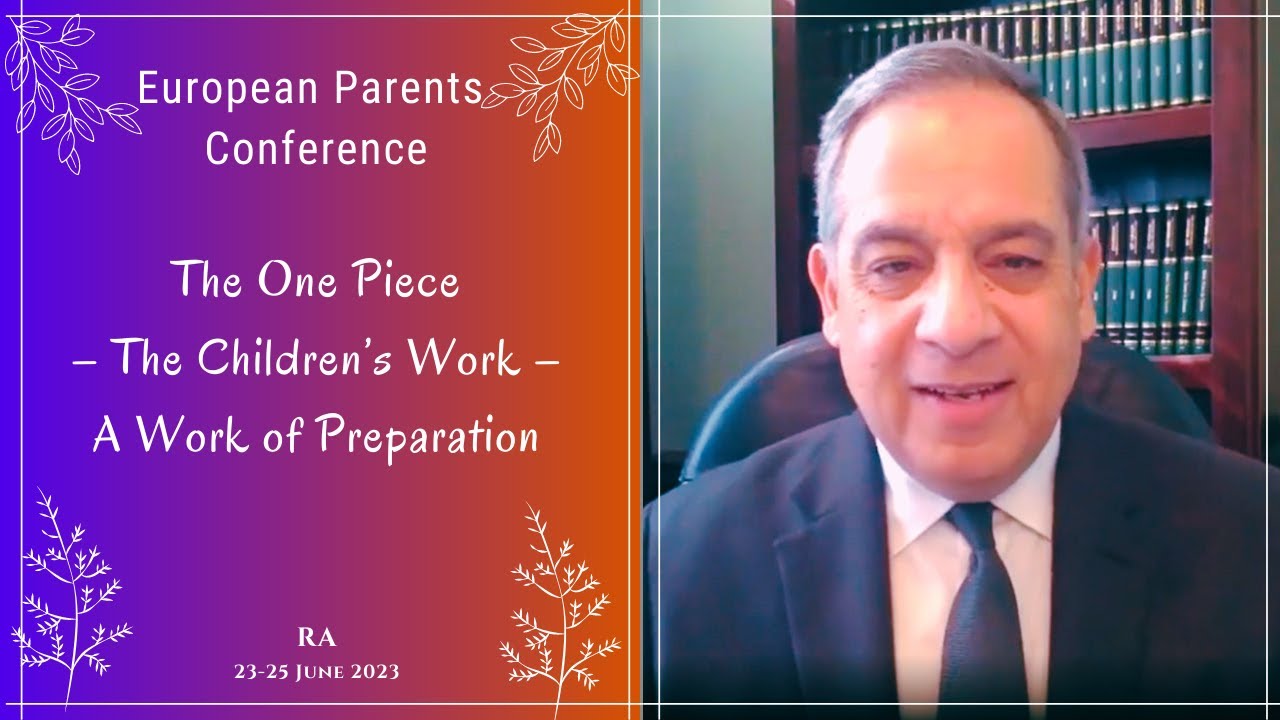 European Parents Conference

The One Piece
– The Children's Work –
A Work of Preparation

RA
23-25 June 2023